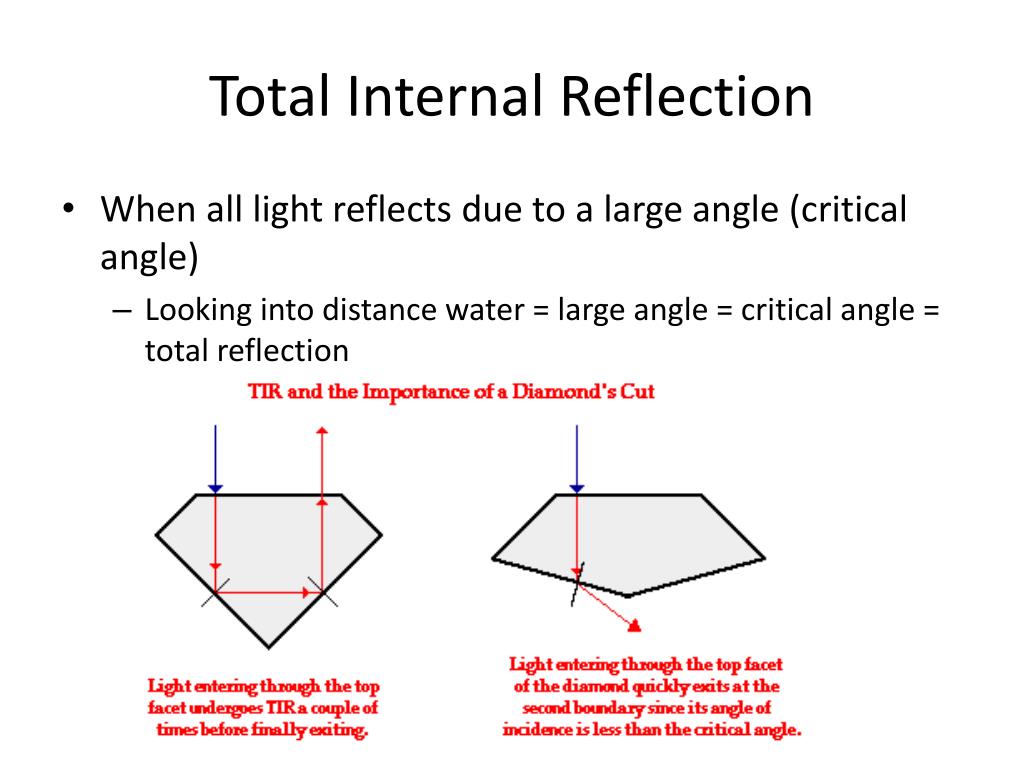 Total Internal Reflection

• When all light reflects due to a large angle (critical angle)
– Looking into distance water = large angle = critical angle = total reflection

TIR and the Importance of a Diamond's Cut

Light entering through the top facet undergoes TIR a couple of times before finally exiting.

Light entering through the top facet of the diamond quickly exits at the second boundary since its angle of incidence is less than the critical angle.